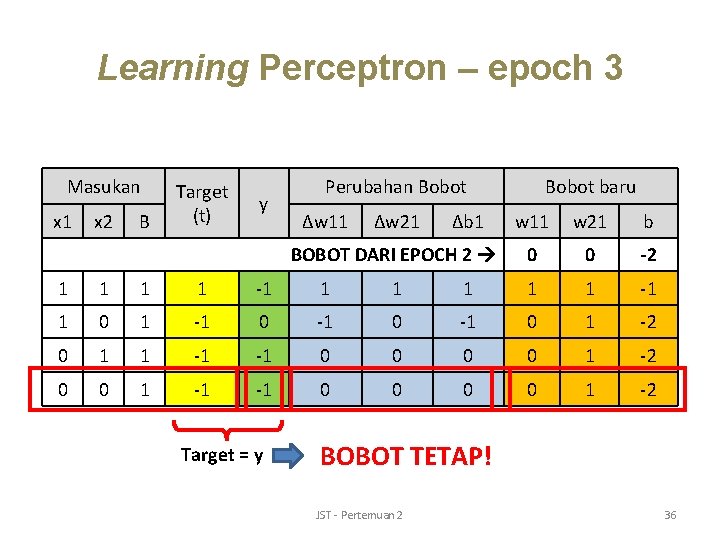 Learning Perceptron – epoch 3

| Masukan | | | Target (t) | y | Perubahan Bobot | | | Bobot baru | | |
|---|---|---|---|---|---|---|---|---|---|---|
| x1 | x2 | B | | | Δw11 | Δw21 | Δb1 | w11 | w21 | b |
| BOBOT DARI EPOCH 2 → | | | | | | | | 0 | 0 | -2 |
| 1 | 1 | 1 | 1 | -1 | 1 | 1 | 1 | 1 | 1 | -1 |
| 1 | 0 | 1 | -1 | 0 | -1 | 0 | -1 | 0 | 1 | -2 |
| 0 | 1 | 1 | -1 | -1 | 0 | 0 | 0 | 0 | 1 | -2 |
| 0 | 0 | 1 | -1 | -1 | 0 | 0 | 0 | 0 | 1 | -2 |

Target = y

BOBOT TETAP!

JST - Pertemuan 2

36